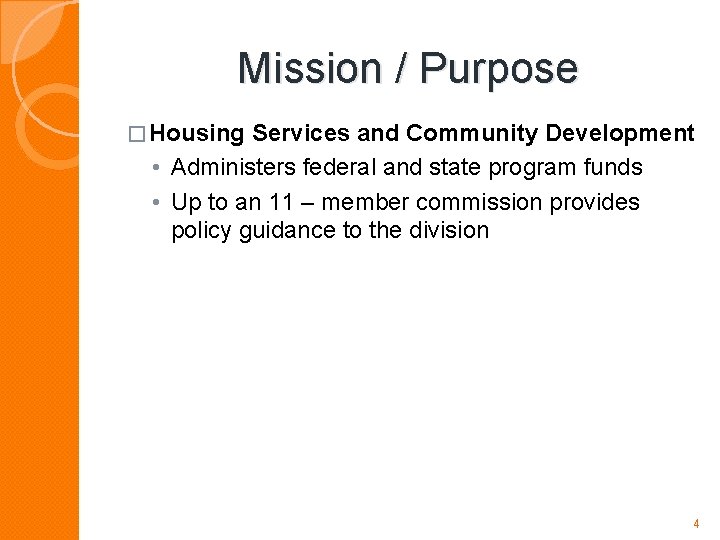 Mission / Purpose

□ Housing Services and Community Development

• Administers federal and state program funds

• Up to an 11 – member commission provides policy guidance to the division

4